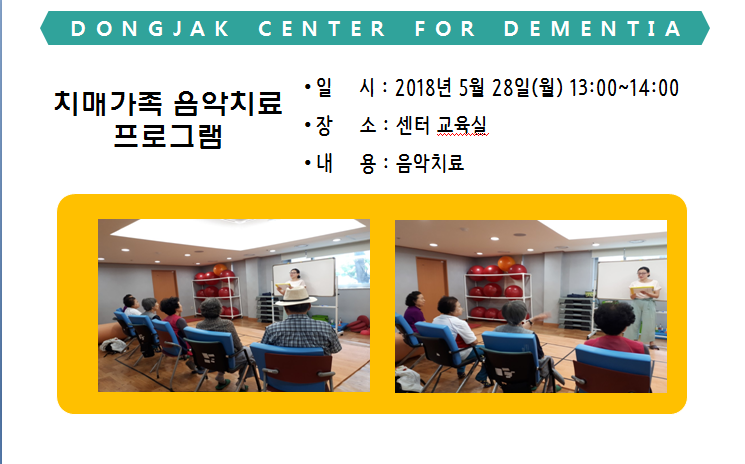 DONGJAK CENTER FOR DEMENTIA

치매가족 음악치료 프로그램

• 일 시 : 2018년 5월 28일(월) 13:00~14:00
• 장 소 : 센터 교육실
• 내 용 : 음악치료